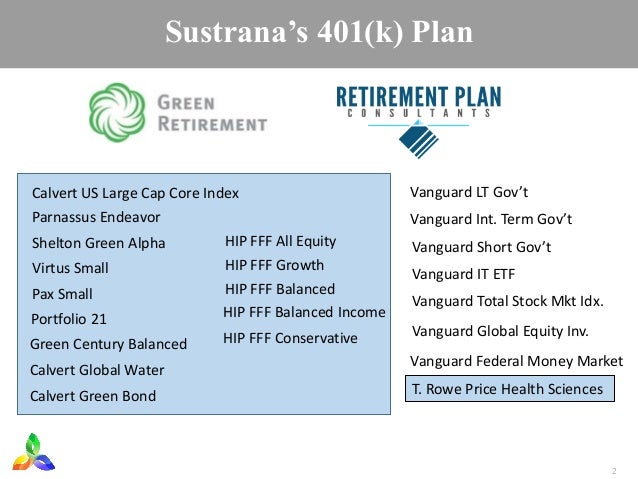 Sustrana's 401(k) Plan

GREEN RETIREMENT

RETIREMENT PLAN
CONSULTANTS

Calvert US Large Cap Core Index
Parnassus Endeavor
Shelton Green Alpha
Virtus Small
Pax Small
Portfolio 21
Green Century Balanced
Calvert Global Water
Calvert Green Bond

HIP FFF All Equity
HIP FFF Growth
HIP FFF Balanced
HIP FFF Balanced Income
HIP FFF Conservative

Vanguard LT Gov't
Vanguard Int. Term Gov't
Vanguard Short Gov't
Vanguard IT ETF
Vanguard Total Stock Mkt Idx.
Vanguard Global Equity Inv.
Vanguard Federal Money Market
T. Rowe Price Health Sciences

2